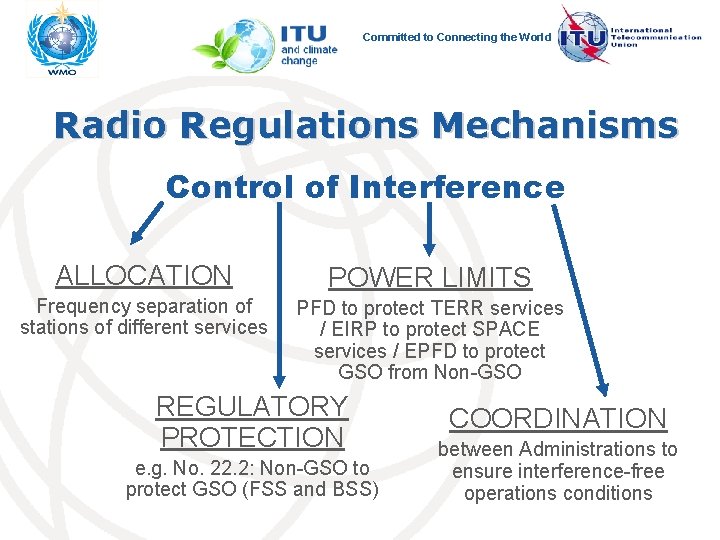 WMO

ITU and climate change

Committed to Connecting the World

ITU International Telecommunication Union

Radio Regulations Mechanisms

Control of Interference

ALLOCATION

Frequency separation of stations of different services

POWER LIMITS

PFD to protect TERR services / EIRP to protect SPACE services / EPFD to protect GSO from Non-GSO

REGULATORY PROTECTION

e.g. No. 22.2: Non-GSO to protect GSO (FSS and BSS)

COORDINATION

between Administrations to ensure interference-free operations conditions